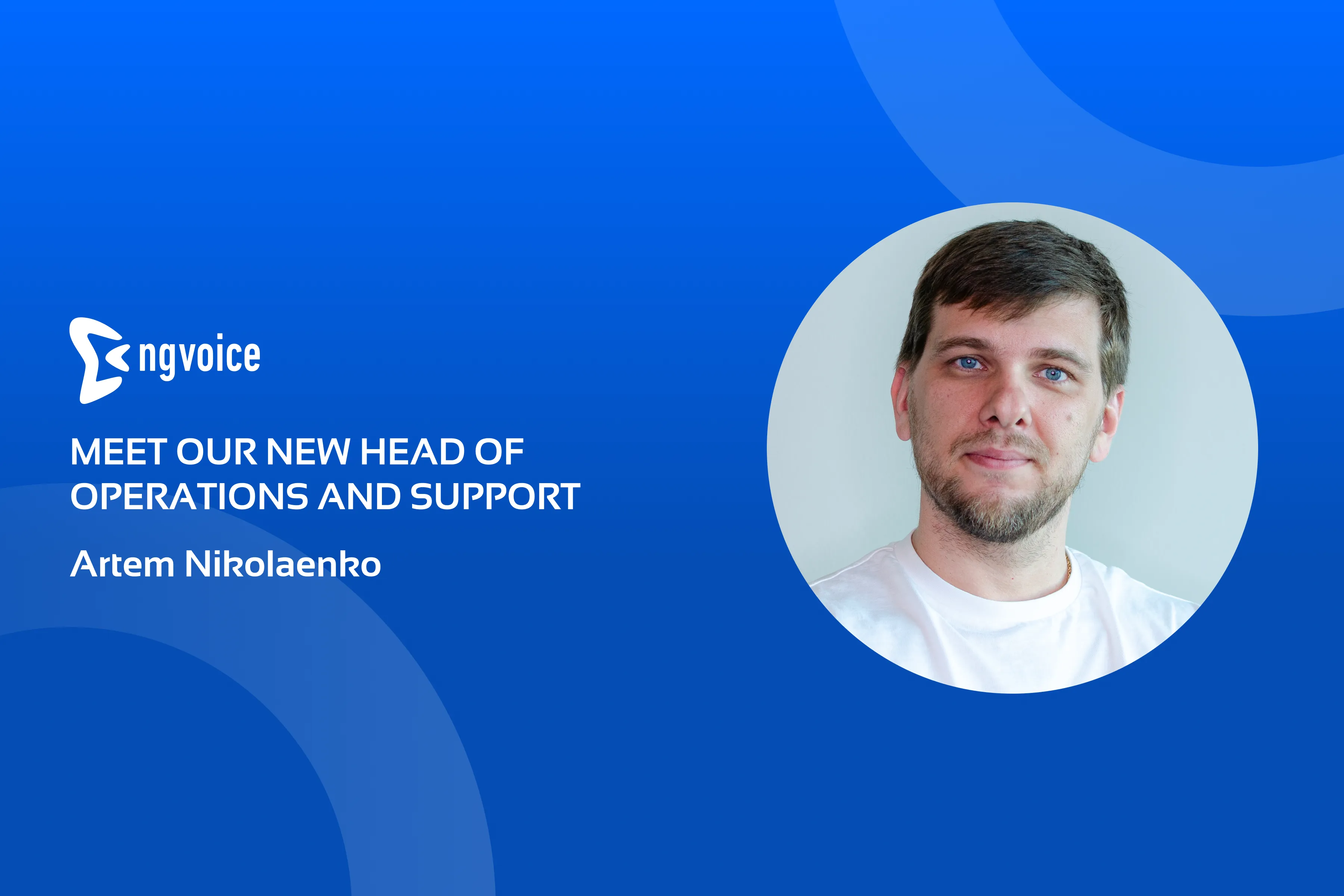 ngvoice

MEET OUR NEW HEAD OF OPERATIONS AND SUPPORT

Artem Nikolaenko